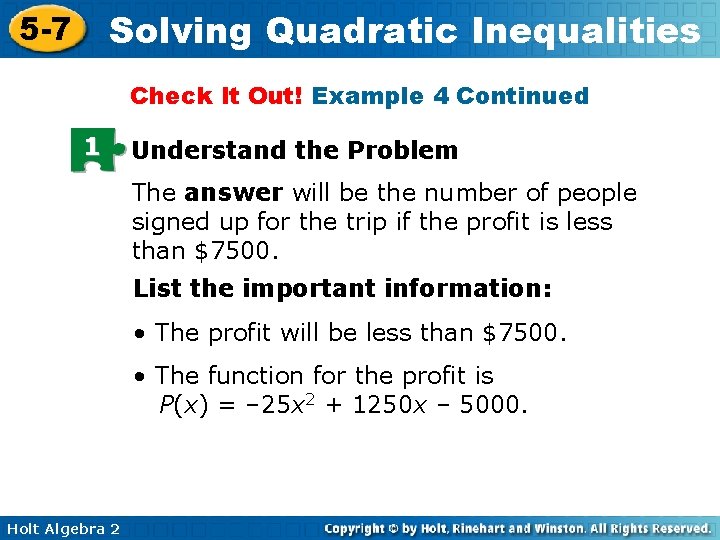 5-7 Solving Quadratic Inequalities

Check It Out! Example 4 Continued

1 Understand the Problem

The answer will be the number of people signed up for the trip if the profit is less than \$7500.

List the important information:

• The profit will be less than \$7500.

• The function for the profit is $P(x) = -25x^2 + 1250x - 5000$.

Holt Algebra 2

Copyright © by Holt, Rinehart and Winston. All Rights Reserved.